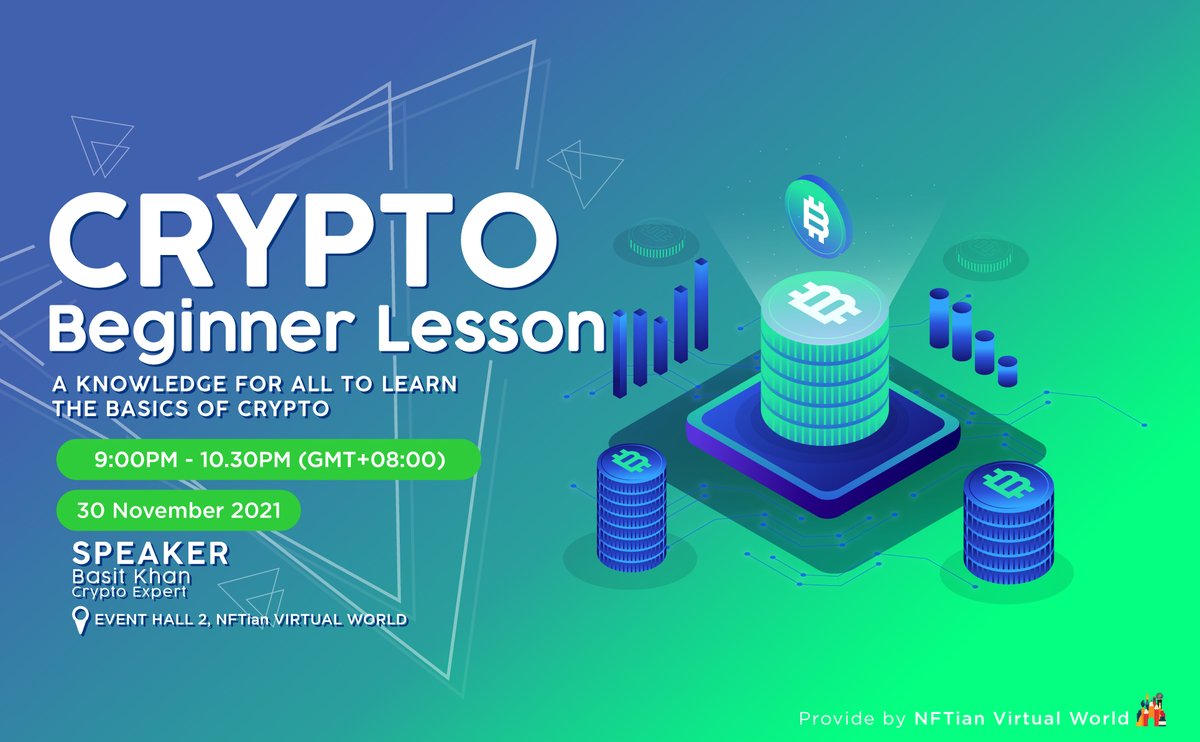 CRYPTO
Beginner Lesson

A KNOWLEDGE FOR ALL TO LEARN THE BASICS OF CRYPTO

9:00PM - 10.30PM (GMT+08:00)

30 November 2021

SPEAKER
Basit Khan
Crypto Expert

EVENT HALL 2, NFTian VIRTUAL WORLD

Provide by NFTian Virtual World